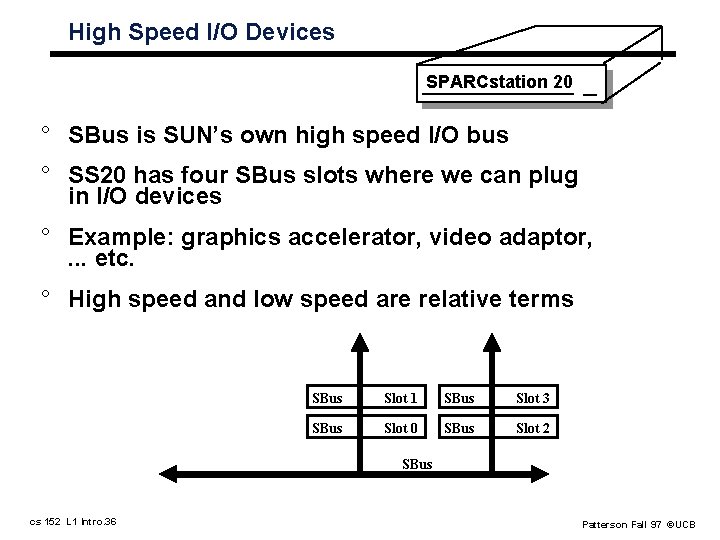 High Speed I/O Devices

SPARCstation 20

° SBus is SUN's own high speed I/O bus

° SS20 has four SBus slots where we can plug in I/O devices

° Example: graphics accelerator, video adaptor, ... etc.

° High speed and low speed are relative terms

SBus Slot 1
SBus Slot 3
SBus Slot 0
SBus Slot 2
SBus

cs 152 L1 Intro.36

Patterson Fall 97 ©UCB